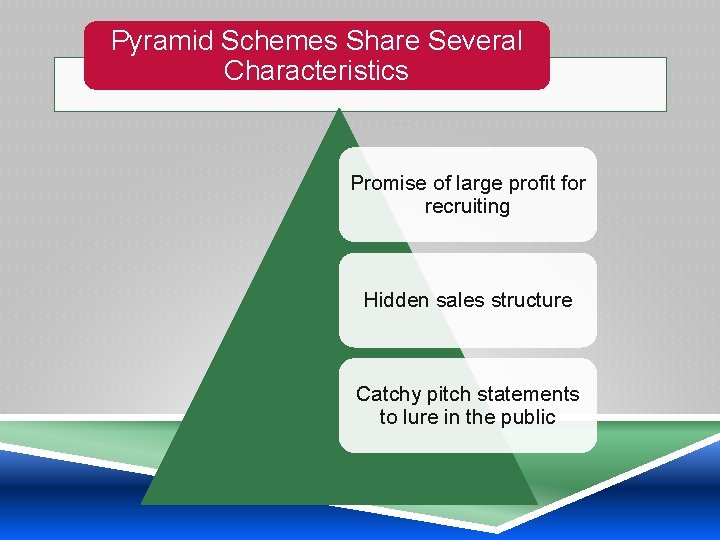 Pyramid Schemes Share Several Characteristics

Promise of large profit for recruiting

Hidden sales structure

Catchy pitch statements to lure in the public